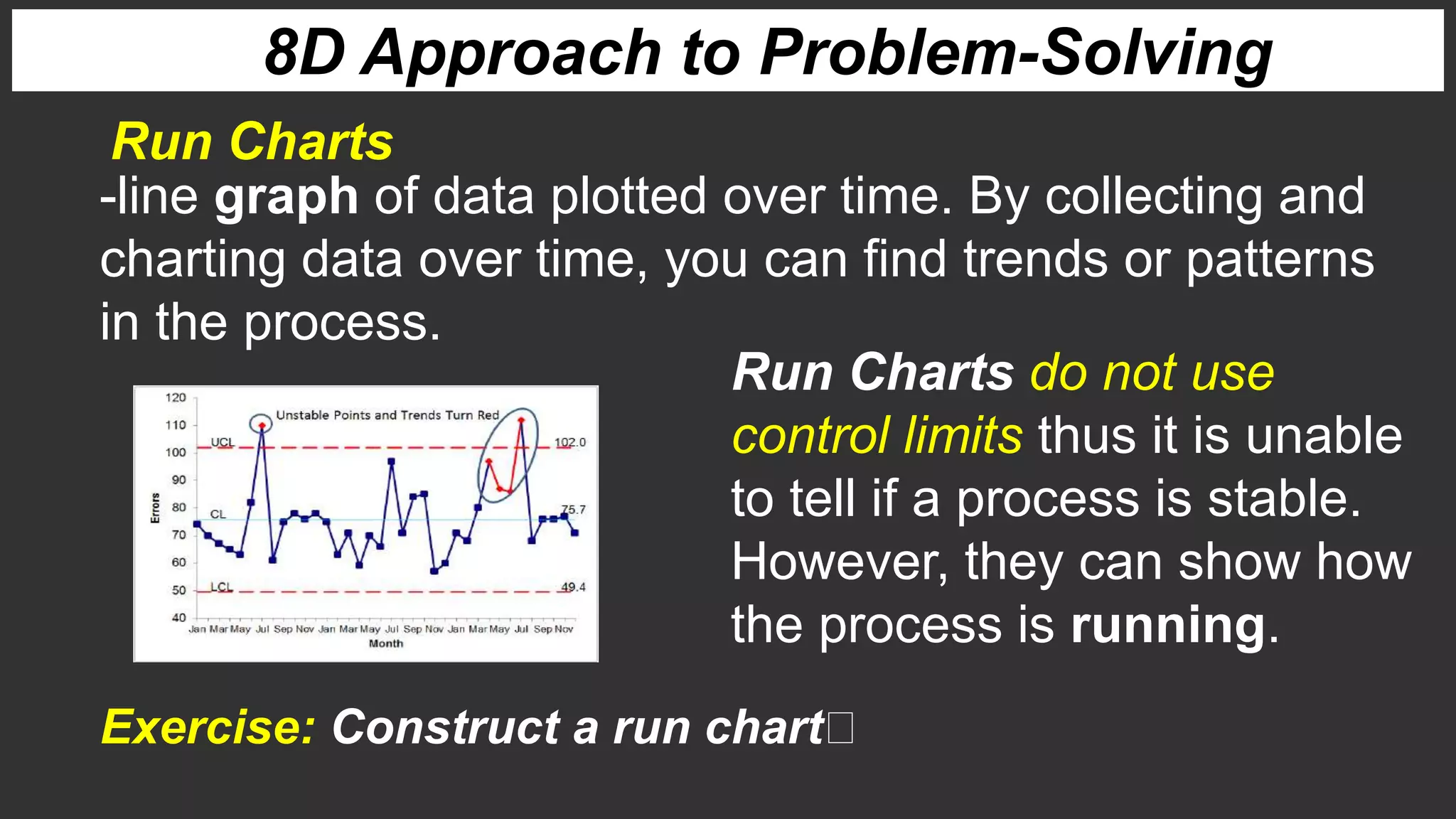 8D Approach to Problem-Solving

Run Charts

-line graph of data plotted over time. By collecting and charting data over time, you can find trends or patterns in the process.

120
110
100
90
80
70
60
50
40
Errors
Unstable Points and Trends Turn Red
UCL
102.0
CL
75.7
LCL
49.4
Jan Mar May Jul Sep Nov Jan Mar May Jul Sep Nov Jan Mar May Jul Sep Nov
Month

Run Charts do not use control limits thus it is unable to tell if a process is stable. However, they can show how the process is running.

Exercise: Construct a run chart